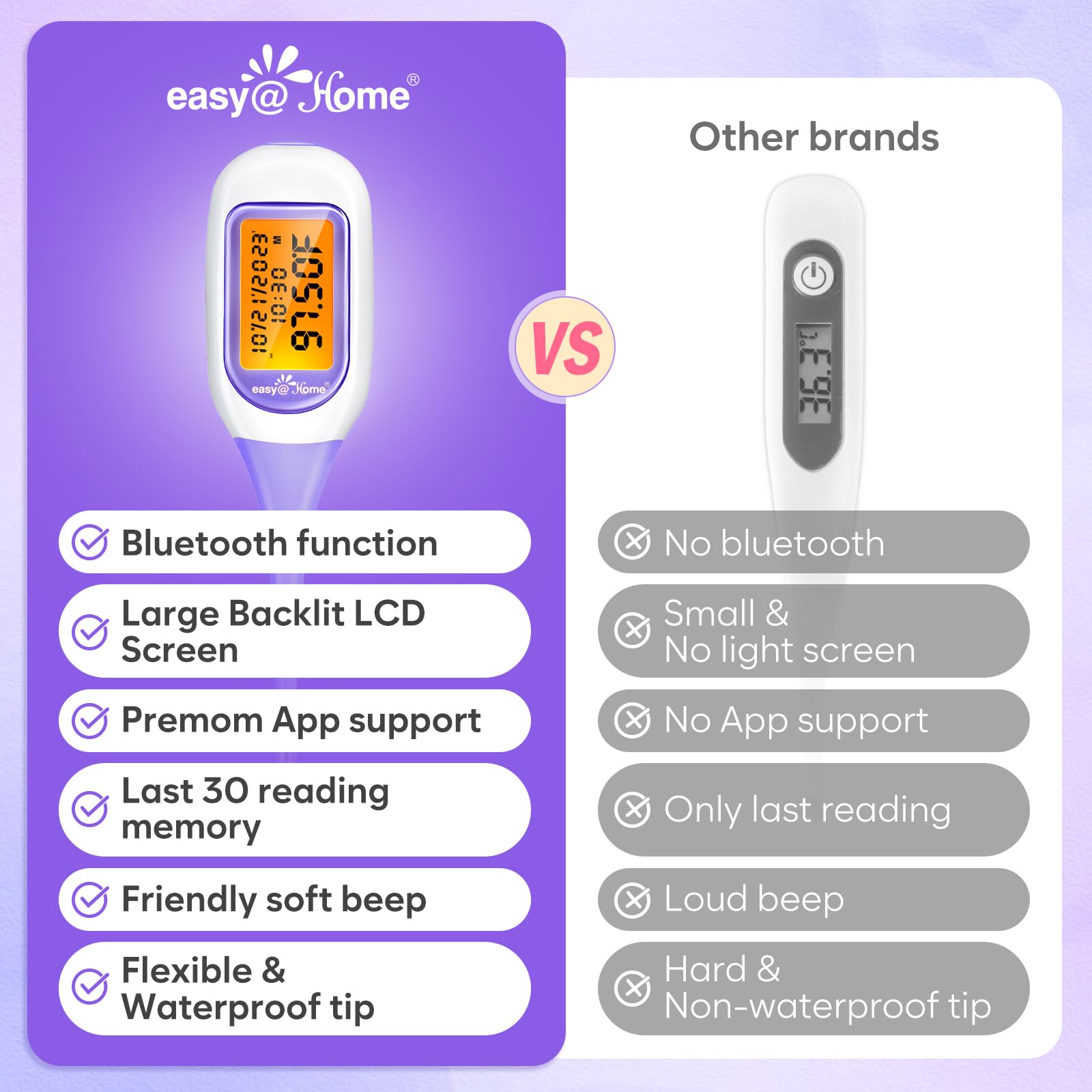 easy@Home®

10/21/2023
10:30
97.50°F

easy@Home®

Bluetooth function

Large Backlit LCD Screen

Premom App support

Last 30 reading memory

Friendly soft beep

Flexible & Waterproof tip

VS

Other brands

36.3°C

No bluetooth

Small & No light screen

No App support

Only last reading

Loud beep

Hard & Non-waterproof tip